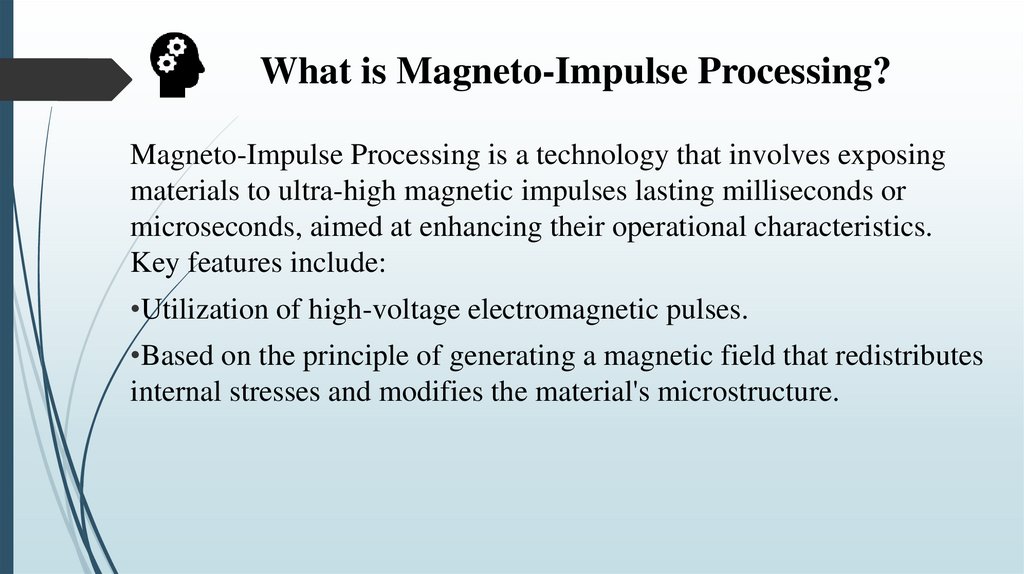 What is Magneto-Impulse Processing?

Magneto-Impulse Processing is a technology that involves exposing materials to ultra-high magnetic impulses lasting milliseconds or microseconds, aimed at enhancing their operational characteristics. Key features include:

•Utilization of high-voltage electromagnetic pulses.

•Based on the principle of generating a magnetic field that redistributes internal stresses and modifies the material's microstructure.